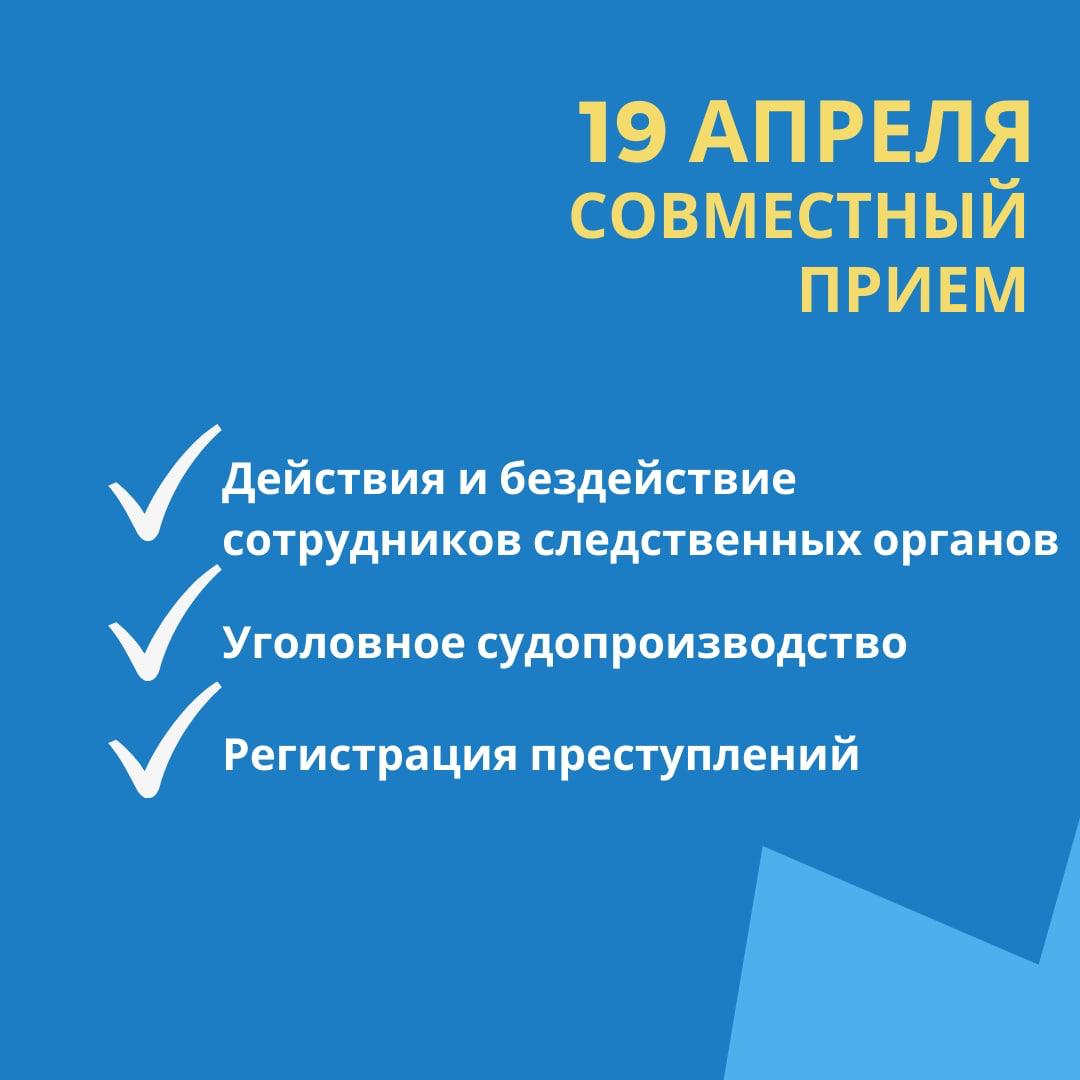 19 АПРЕЛЯ
СОВМЕСТНЫЙ
ПРИЕМ

Действия и бездействие сотрудников следственных органов

Уголовное судопроизводство

Регистрация преступлений